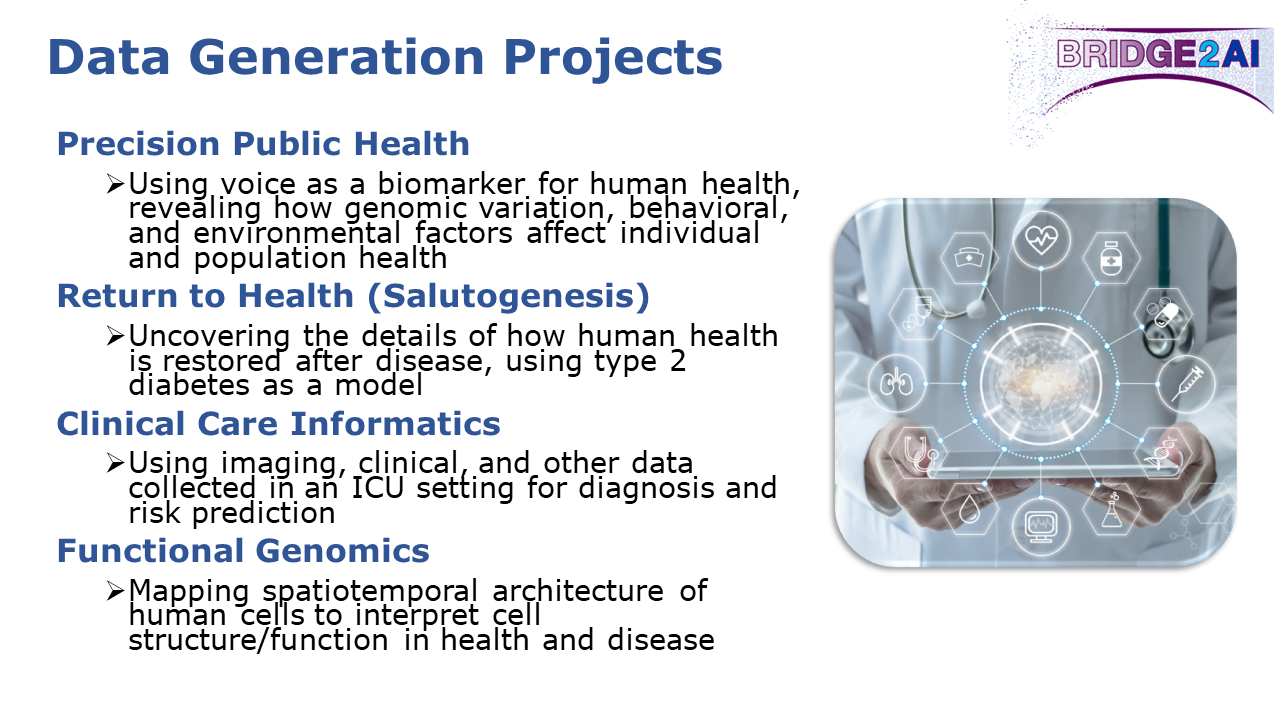 Data Generation Projects

BRIDGE2AI

Precision Public Health

➢Using voice as a biomarker for human health, revealing how genomic variation, behavioral, and environmental factors affect individual and population health

Return to Health (Salutogenesis)

➢Uncovering the details of how human health is restored after disease, using type 2 diabetes as a model

Clinical Care Informatics

➢Using imaging, clinical, and other data collected in an ICU setting for diagnosis and risk prediction

Functional Genomics

➢Mapping spatiotemporal architecture of human cells to interpret cell structure/function in health and disease